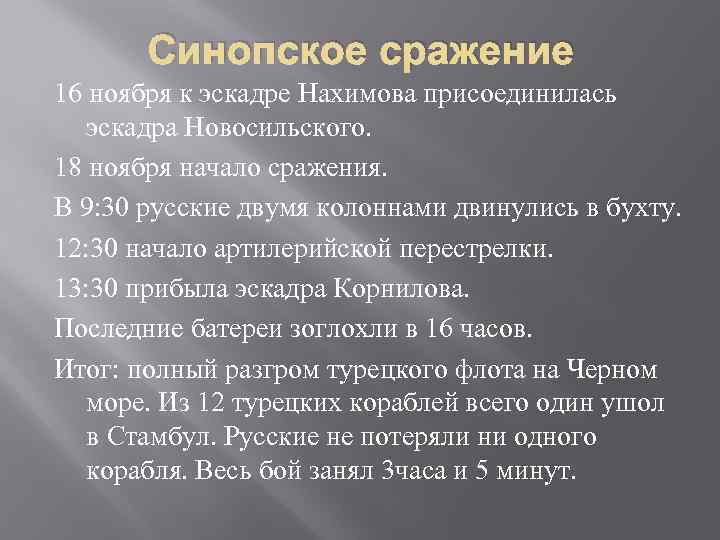 Синопское сражение

16 ноября к эскадре Нахимова присоединилась эскадра Новосильского.

18 ноября начало сражения.

В 9:30 русские двумя колоннами двинулись в бухту.

12:30 начало артилерийской перестрелки.

13:30 прибыла эскадра Корнилова.

Последние батереи зоглохли в 16 часов.

Итог: полный разгром турецкого флота на Черном море. Из 12 турецких кораблей всего один ушол в Стамбул. Русские не потеряли ни одного корабля. Весь бой занял 3часа и 5 минут.